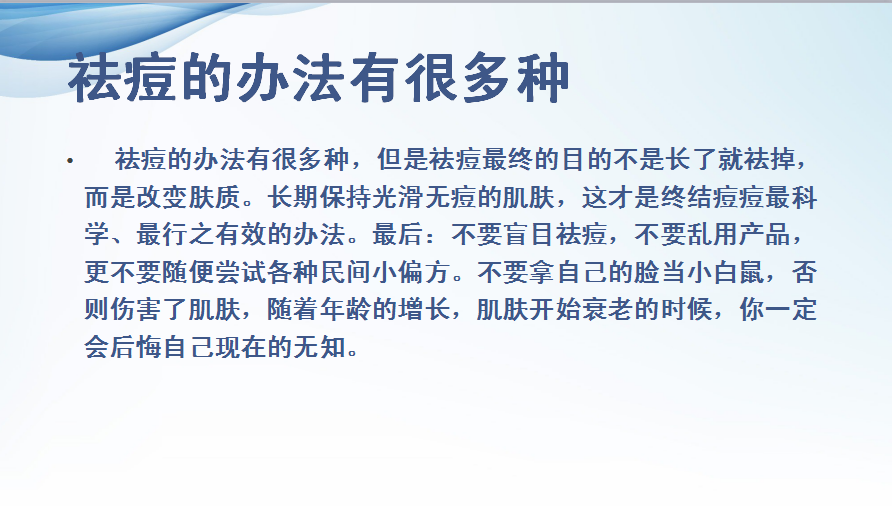 祛痘的办法有很多种

• 祛痘的办法有很多种，但是祛痘最终的目的不是长了就祛掉，而是改变肤质。长期保持光滑无痘的肌肤，这才是终结痘痘最科学、最行之有效的办法。最后：不要盲目祛痘，不要乱用产品，更不要随便尝试各种民间小偏方。不要拿自己的脸当小白鼠，否则伤害了肌肤，随着年龄的增长，肌肤开始衰老的时候，你一定会后悔自己现在的无知。